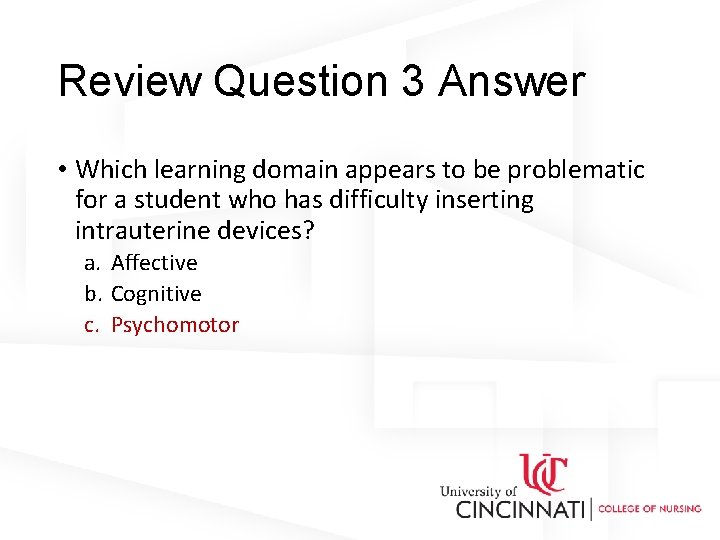 Review Question 3 Answer

• Which learning domain appears to be problematic for a student who has difficulty inserting intrauterine devices?

a. Affective
b. Cognitive
c. Psychomotor

UC
University of CINCINNATI | COLLEGE OF NURSING